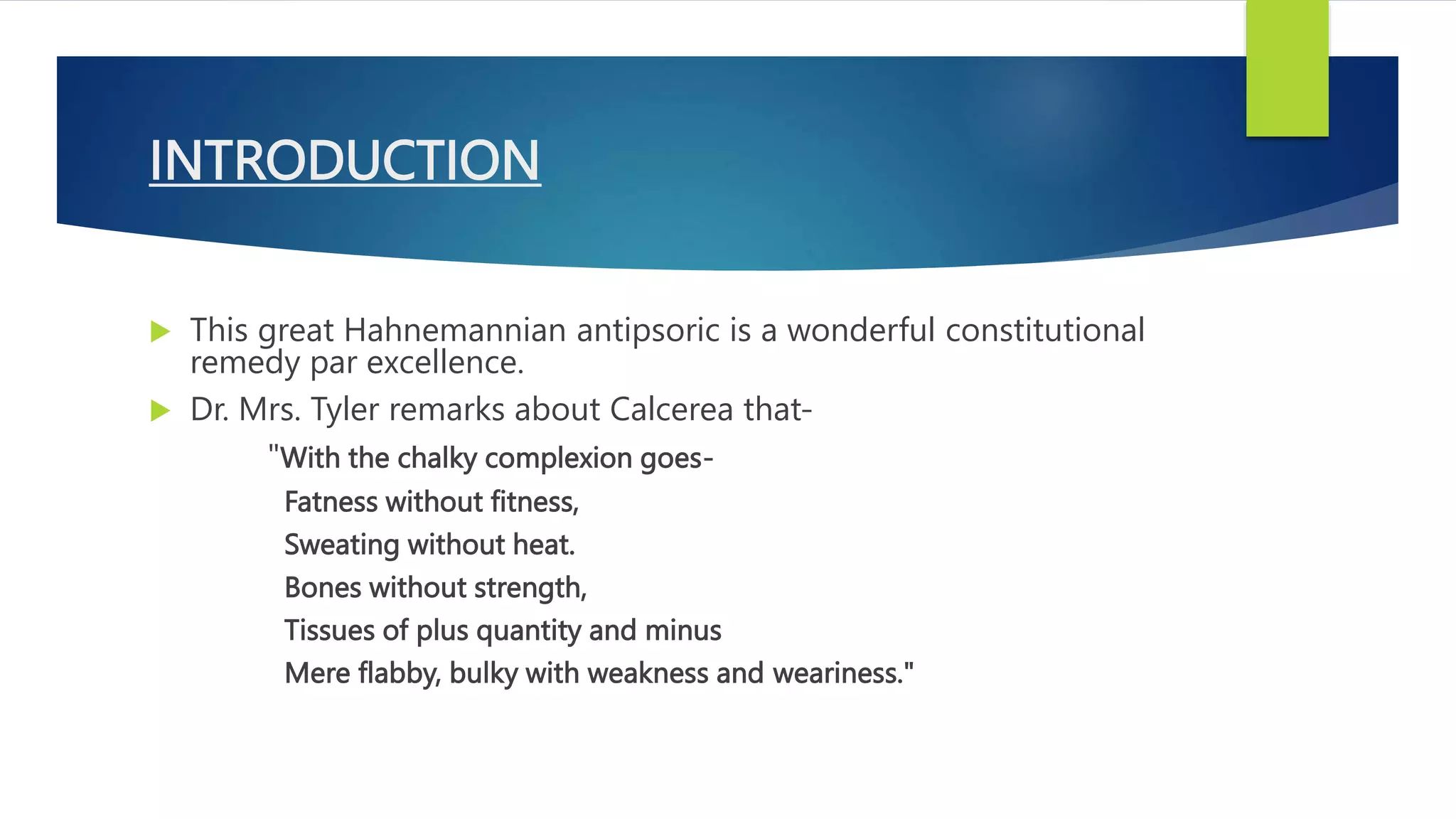 INTRODUCTION

This great Hahnemannian antipsoric is a wonderful constitutional remedy par excellence.

Dr. Mrs. Tyler remarks about Calcerea that-

"With the chalky complexion goes-

Fatness without fitness,

Sweating without heat.

Bones without strength,

Tissues of plus quantity and minus

Mere flabby, bulky with weakness and weariness."